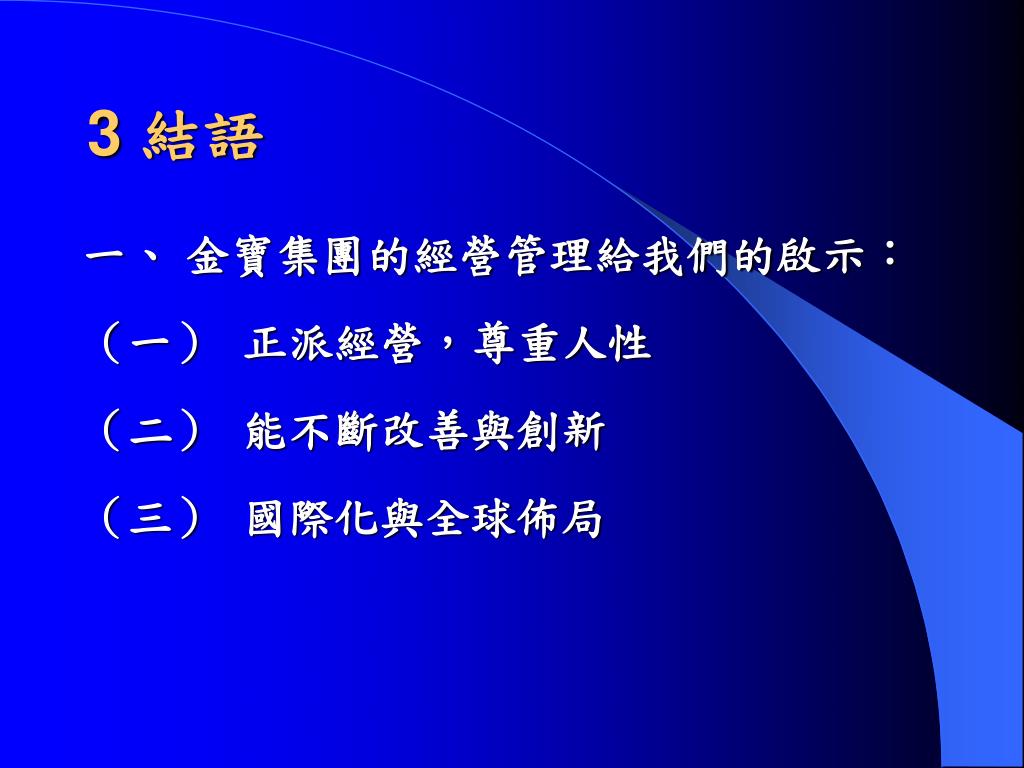 3 結語

一、 金寶集團的經營管理給我們的啟示：

（一） 正派經營，尊重人性

（二） 能不斷改善與創新

（三） 國際化與全球佈局